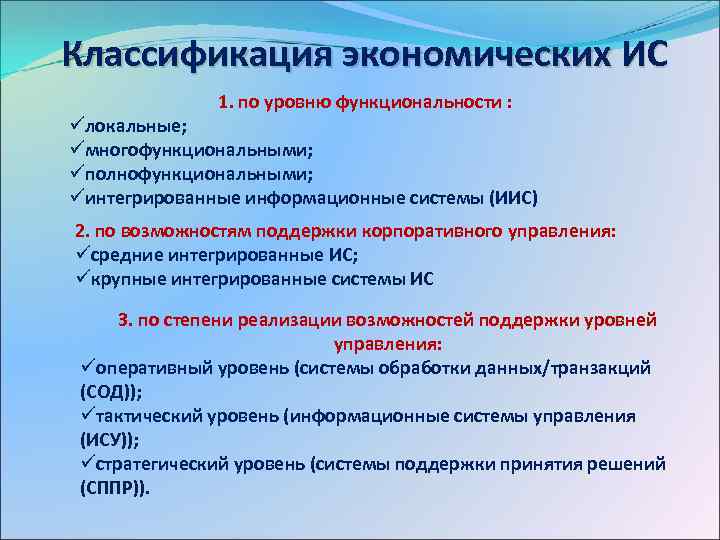 Классификация экономических ИС

1. по уровню функциональности :
✓локальные;
✓многофункциональными;
✓полнофункциональными;
✓интегрированные информационные системы (ИИС)

2. по возможностям поддержки корпоративного управления:
✓средние интегрированные ИС;
✓крупные интегрированные системы ИС

3. по степени реализации возможностей поддержки уровней управления:
✓оперативный уровень (системы обработки данных/транзакций (СОД));
✓тактический уровень (информационные системы управления (ИСУ));
✓стратегический уровень (системы поддержки принятия решений (СППР)).